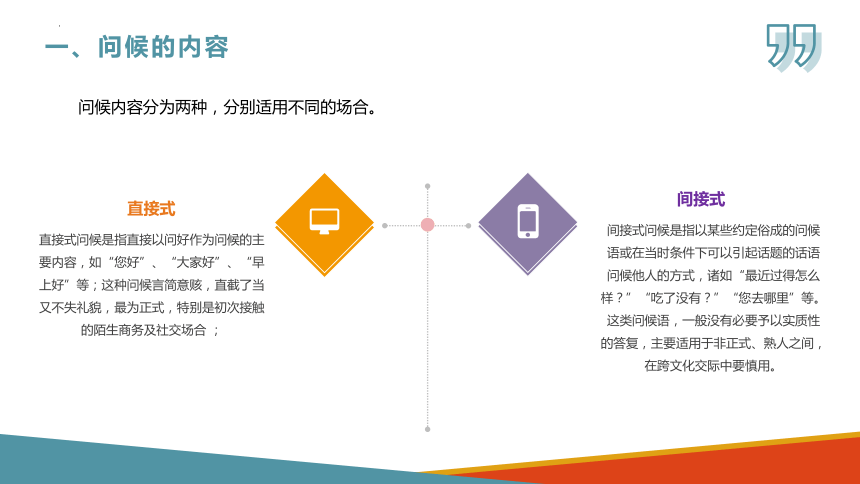 一、问候的内容

问候内容分为两种，分别适用不同的场合。

直接式

直接式问候是指直接以问好作为问候的主要内容，如“您好”、“大家好”、“早上好”等；这种问候言简意赅，直截了当又不失礼貌，最为正式，特别是初次接触的陌生商务及社交场合 ；

间接式

间接式问候是指以某些约定俗成的问候语或在当时条件下可以引起话题的话语问候他人的方式，诸如“最近过得怎么样？”“吃了没有？”“您去哪里”等。这类问候语，一般没有必要予以实质性的答复，主要适用于非正式、熟人之间，在跨文化交际中要慎用。